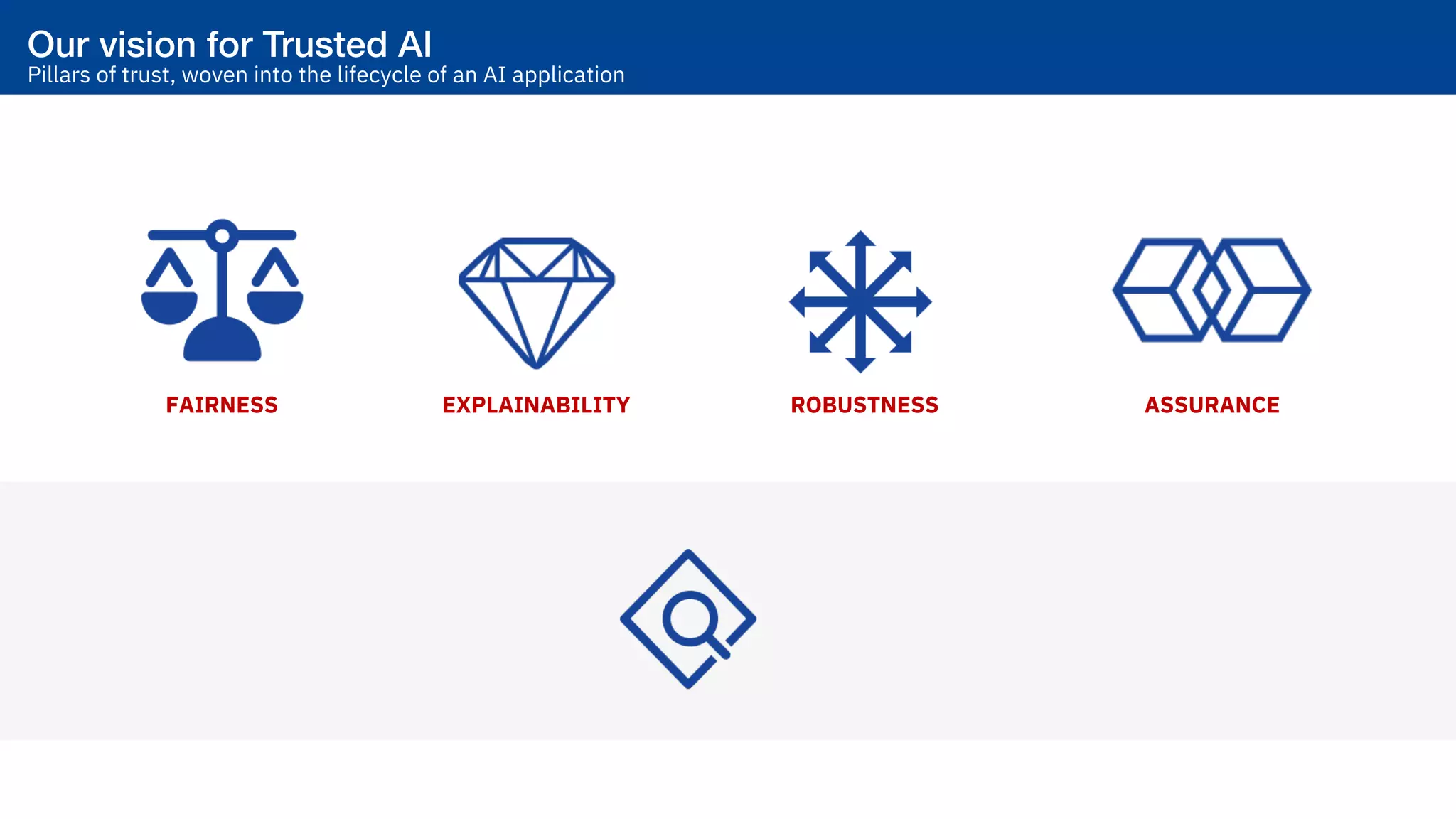 Our vision for Trusted AI
Pillars of trust, woven into the lifecycle of an AI application

FAIRNESS

EXPLAINABILITY

ROBUSTNESS

ASSURANCE